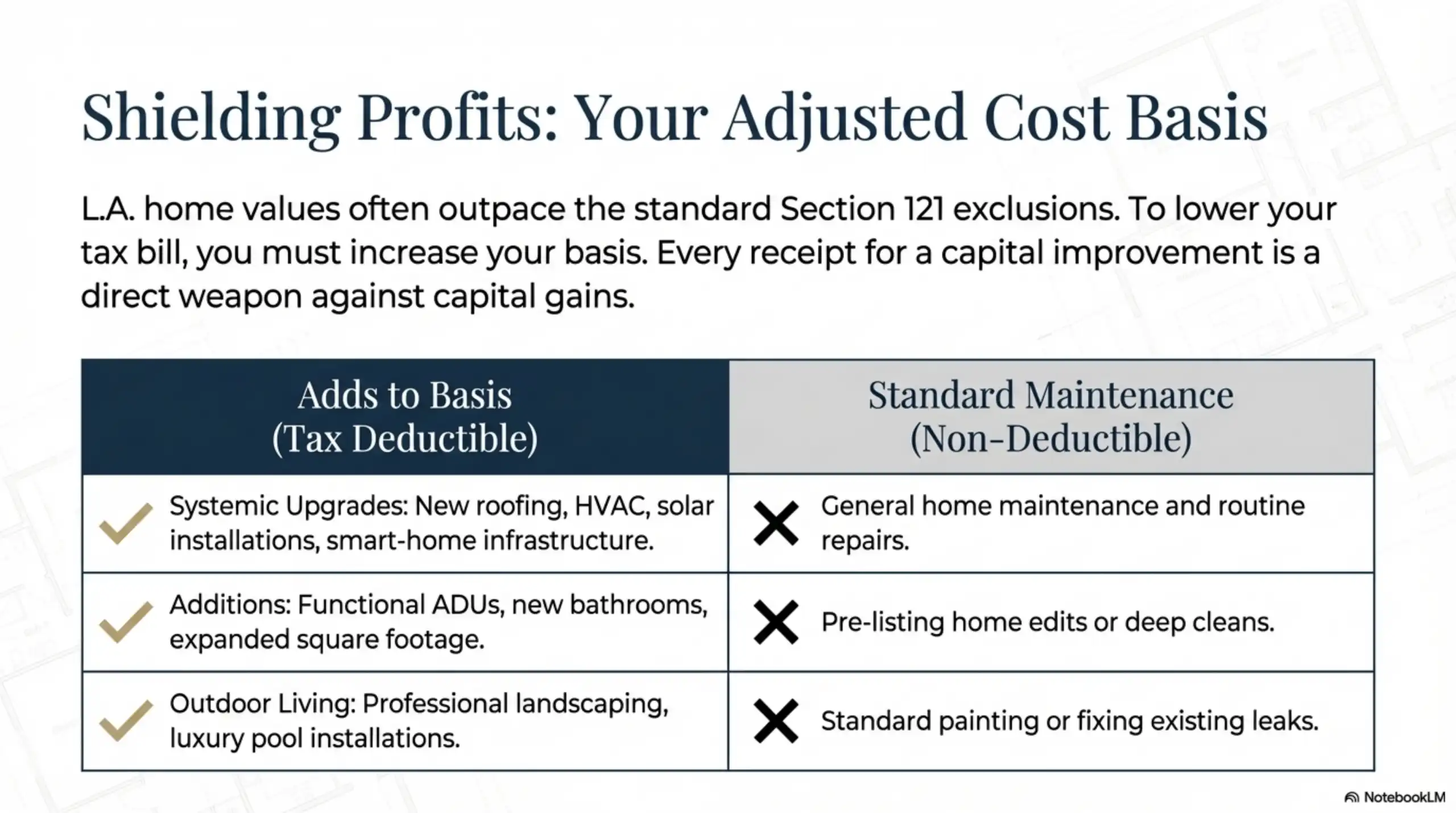 Shielding Profits: Your Adjusted Cost Basis

L.A. home values often outpace the standard Section 121 exclusions. To lower your tax bill, you must increase your basis. Every receipt for a capital improvement is a direct weapon against capital gains.

| Adds to Basis (Tax Deductible) | Standard Maintenance (Non-Deductible) |
|---|---|
| ✓ Systemic Upgrades: New roofing, HVAC, solar installations, smart-home infrastructure. | ✗ General home maintenance and routine repairs. |
| ✓ Additions: Functional ADUs, new bathrooms, expanded square footage. | ✗ Pre-listing home edits or deep cleans. |
| ✓ Outdoor Living: Professional landscaping, luxury pool installations. | ✗ Standard painting or fixing existing leaks. |

NotebookLM